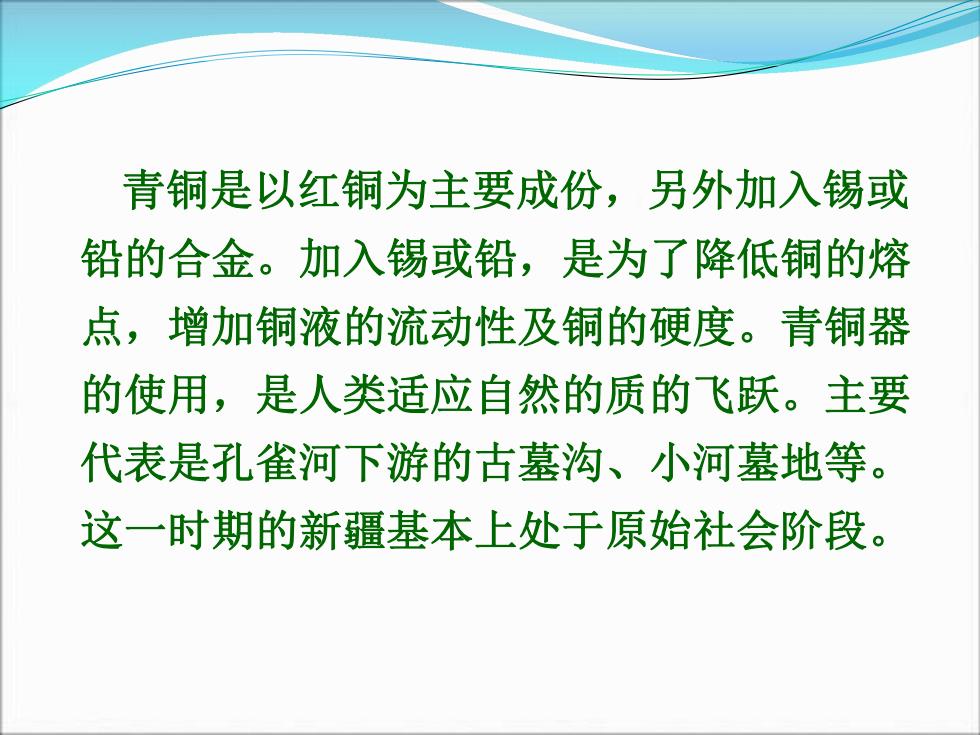 青铜是以红铜为主要成份，另外加入锡或铅的合金。加入锡或铅，是为了降低铜的熔点，增加铜液的流动性及铜的硬度。青铜器的使用，是人类适应自然的质的飞跃。主要代表是孔雀河下游的古墓沟、小河墓地等。这一时期的新疆基本上处于原始社会阶段。